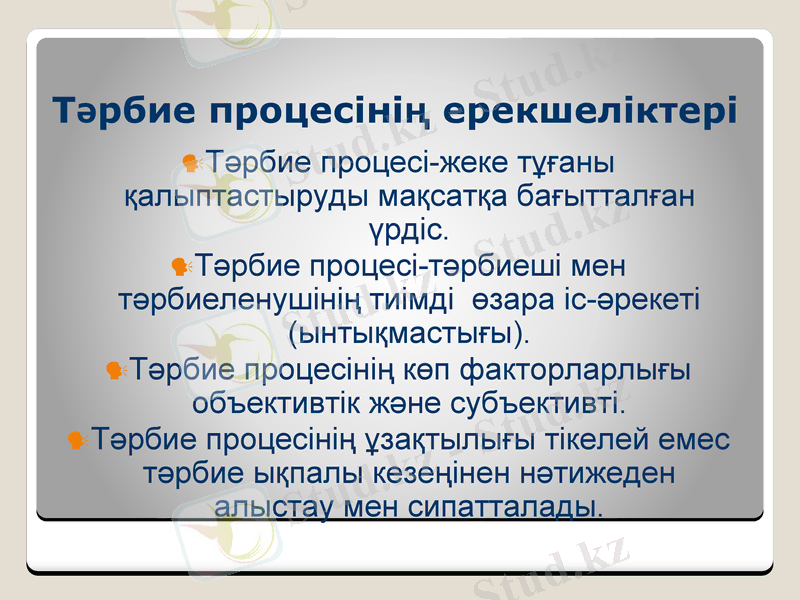 Тәрбие процесінің ерекшеліктері

Тәрбие процесі-жеке тұғаны қалыптастыруды мақсатқа бағытталған үрдіс.

Тәрбие процесі-тәрбиеші мен тәрбиеленушінің тиімді өзара іс-әрекеті (ынтықмастығы).

Тәрбие процесінің көп факторларлығы объективтік және субъективті.

Тәрбие процесінің ұзақтылығы тікелей емес тәрбие ықпалы кезеңінен нәтижеден алыстау мен сипатталады.

Stud.kz